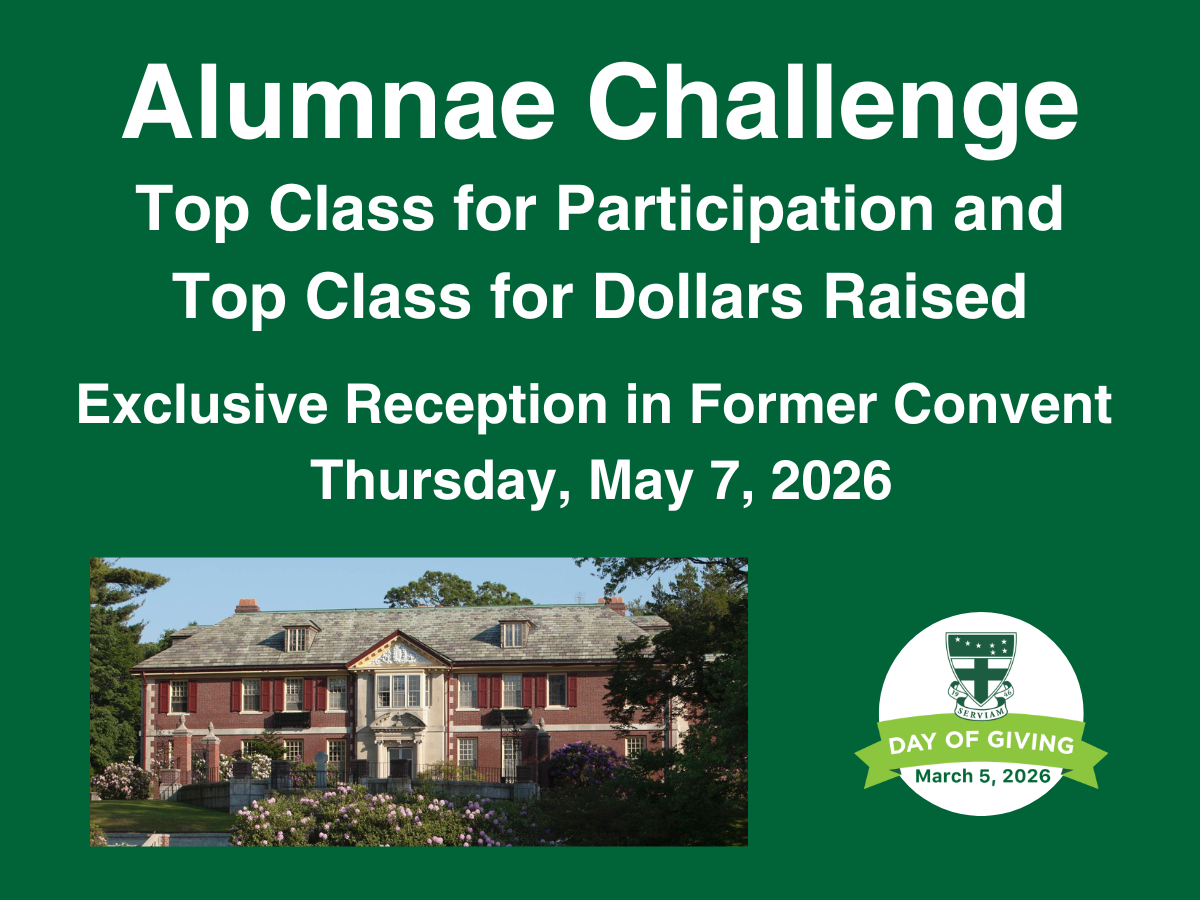 Alumnae Challenge

Top Class for Participation and Top Class for Dollars Raised

Exclusive Reception in Former Convent
Thursday, May 7, 2026

SERVIAM

DAY OF GIVING
March 5, 2026